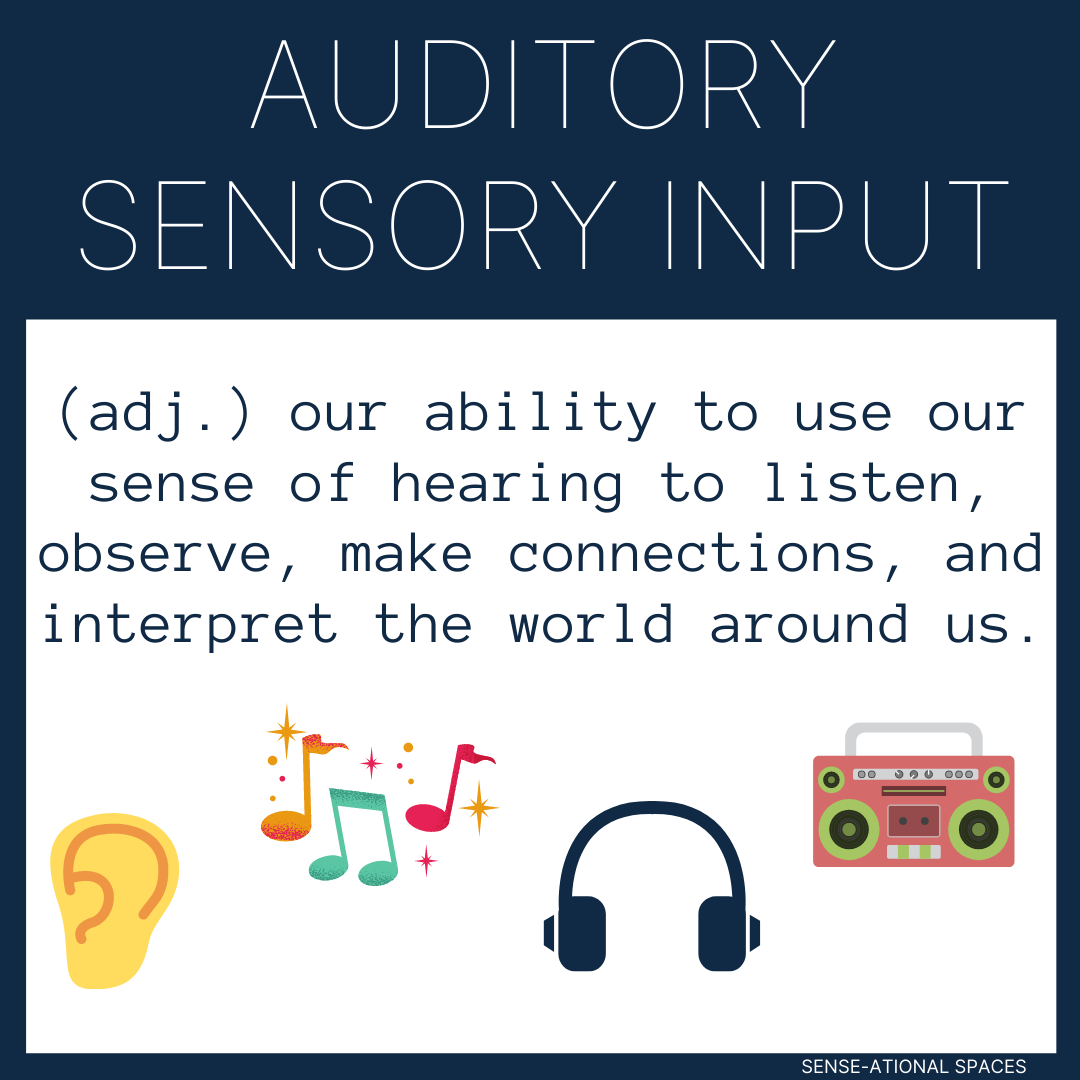 AUDITORY SENSORY INPUT

(adj.) our ability to use our sense of hearing to listen, observe, make connections, and interpret the world around us.

SENSE-ATIONAL SPACES